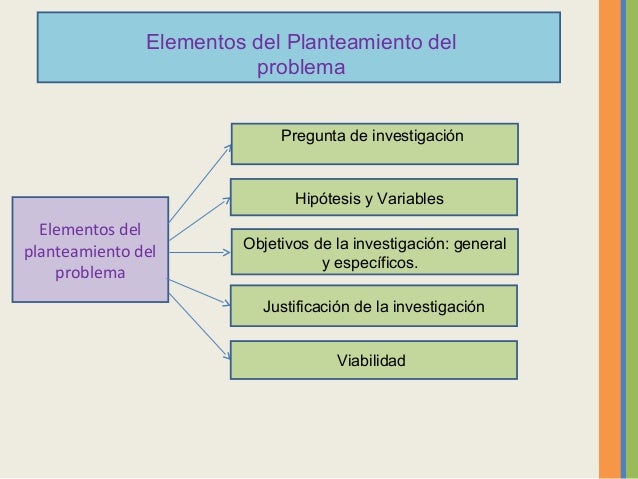 Elementos del Planteamiento del problema

Elementos del planteamiento del problema

Pregunta de investigación

Hipótesis y Variables

Objetivos de la investigación: general y específicos.

Justificación de la investigación

Viabilidad